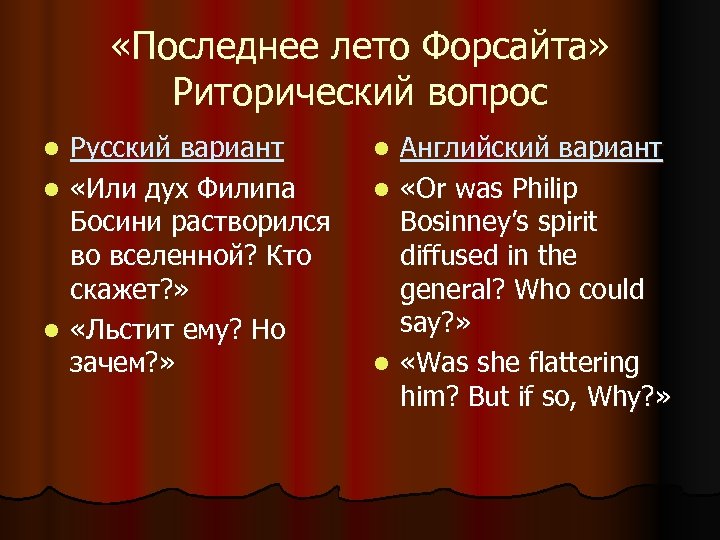 «Последнее лето Форсайта» Риторический вопрос

Русский вариант

«Или дух Филипа Босини растворился во вселенной? Кто скажет?»

«Льстит ему? Но зачем?»

Английский вариант

«Or was Philip Bosinney's spirit diffused in the general? Who could say?»

«Was she flattering him? But if so, Why?»